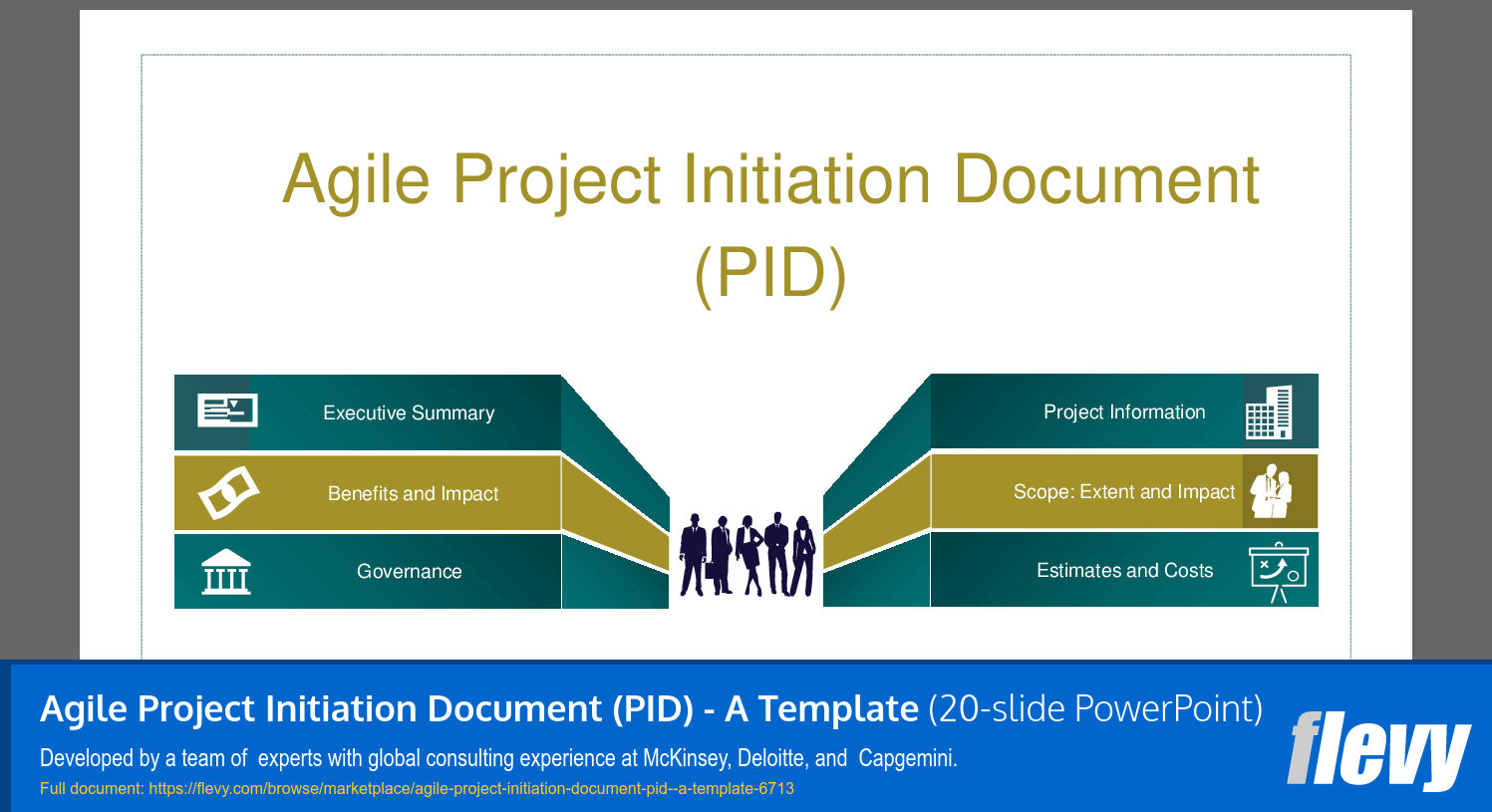 Agile Project Initiation Document (PID)

Executive Summary

Benefits and Impact

Governance

Project Information

Scope: Extent and Impact

Estimates and Costs

Agile Project Initiation Document (PID) - A Template (20-slide PowerPoint)

Developed by a team of experts with global consulting experience at McKinsey, Deloitte, and Capgemini.

Full document: https://flevy.com/browse/marketplace/agile-project-initiation-document-pid--a-template-6713

flevy